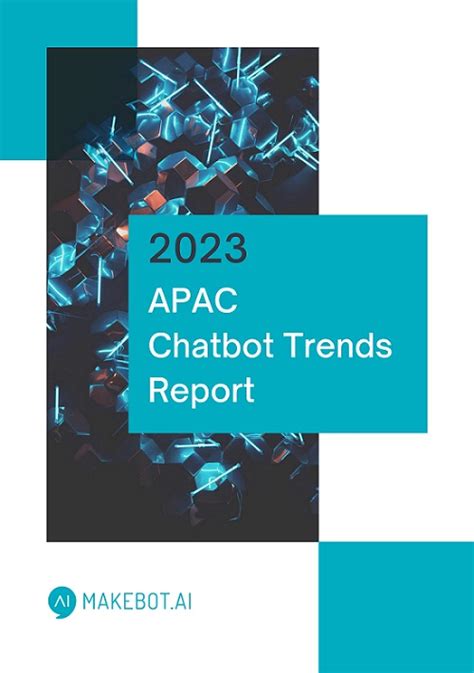 2023

APAC Chatbot Trends Report

AI MAKEBOT.AI